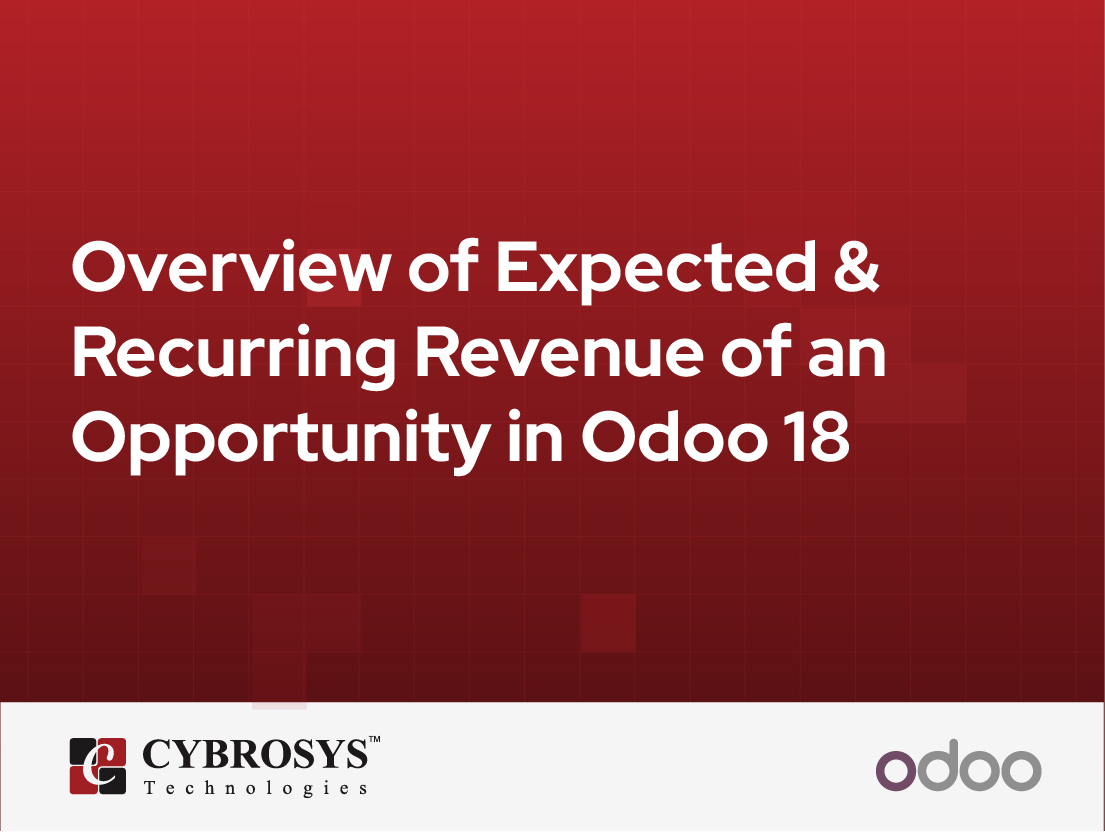 Overview of Expected & Recurring Revenue of an Opportunity in Odoo 18

CYBROSYS™
Technologies

odoo